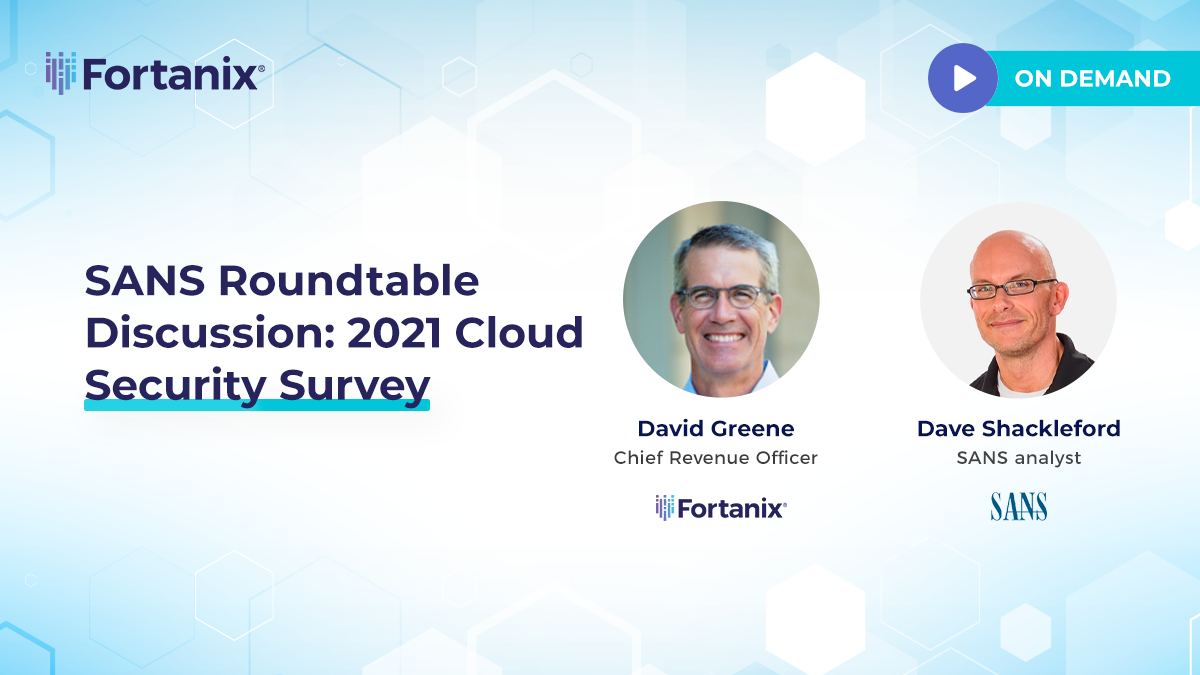 Fortanix®

ON DEMAND

SANS Roundtable Discussion: 2021 Cloud Security Survey

David Greene
Chief Revenue Officer

Fortanix®

Dave Shackleford
SANS analyst

SANS